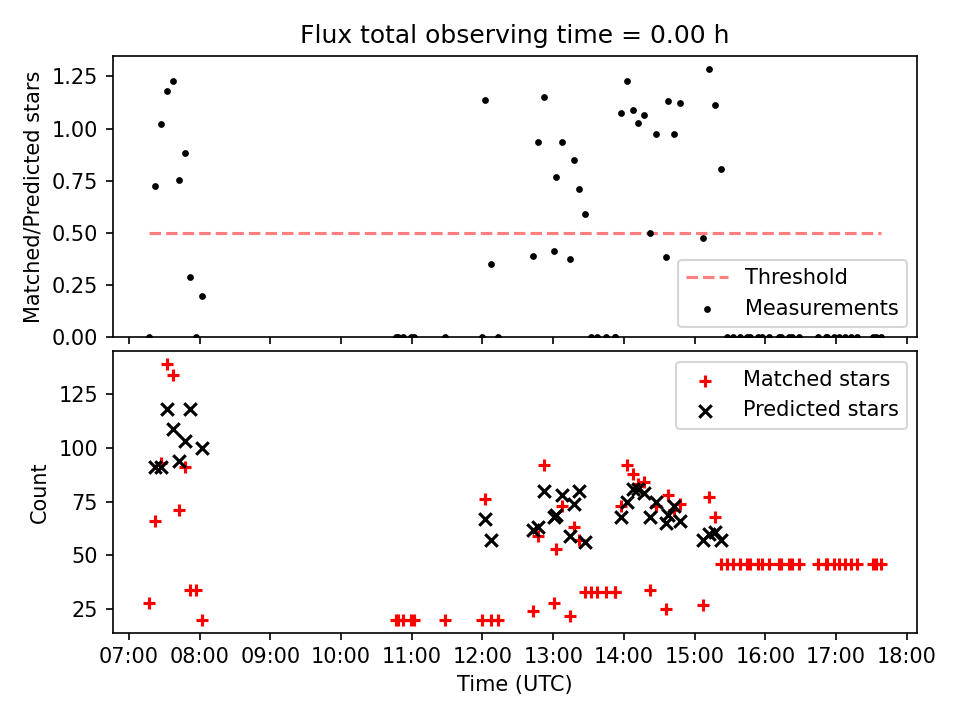 Flux total observing time = 0.00 h

Matched/Predicted stars

1.25
1.00
0.75
0.50
0.25
0.00

Threshold
Measurements

Count

125
100
75
50
25

Matched stars
Predicted stars

07:00 08:00 09:00 10:00 11:00 12:00 13:00 14:00 15:00 16:00 17:00 18:00

Time (UTC)